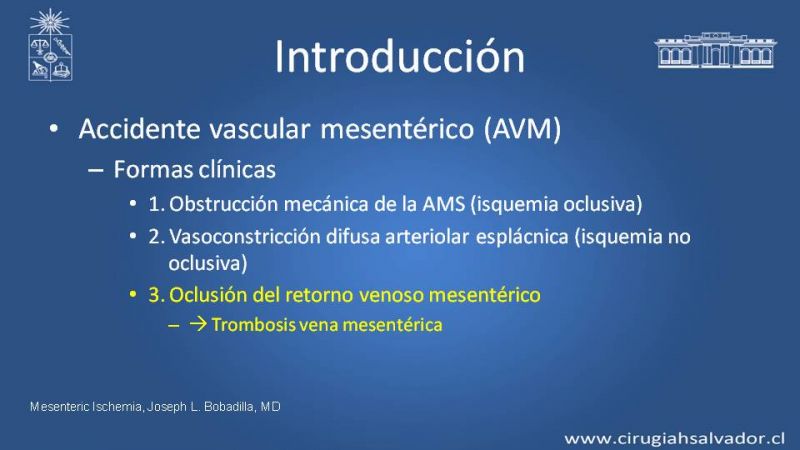 Introducción

• Accidente vascular mesentérico (AVM)
– Formas clínicas
• 1. Obstrucción mecánica de la AMS (isquemia oclusiva)
• 2. Vasoconstricción difusa arteriolar esplácnica (isquemia no oclusiva)
• 3. Oclusión del retorno venoso mesentérico
– → Trombosis vena mesentérica

Mesenteric Ischemia, Joseph L. Bobadilla, MD

www.cirugiahsalvador.cl